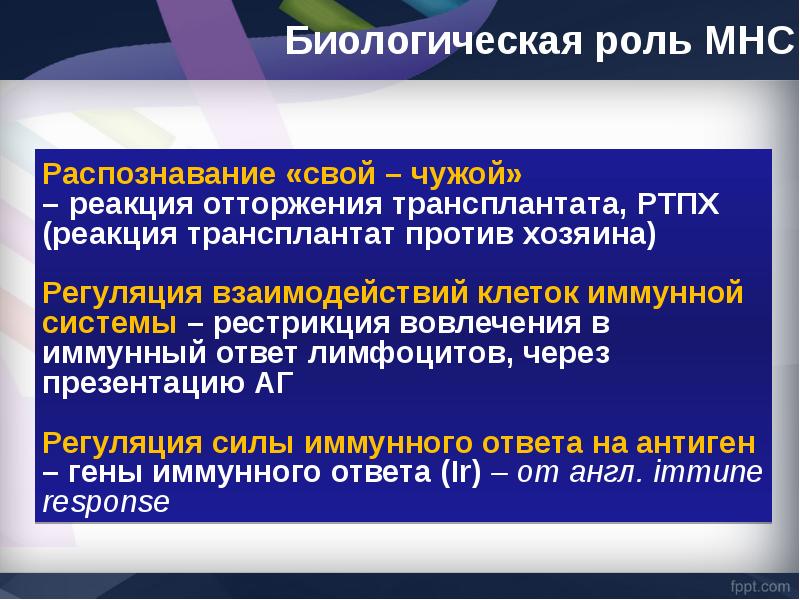 Биологическая роль МНС

Распознавание «свой – чужой» – реакция отторжения трансплантата, РТПХ (реакция трансплантат против хозяина)

Регуляция взаимодействий клеток иммунной системы – рестрикция вовлечения в иммунный ответ лимфоцитов, через презентацию АГ

Регуляция силы иммунного ответа на антиген – гены иммунного ответа (Ir) – от англ. immune response

fppt.com